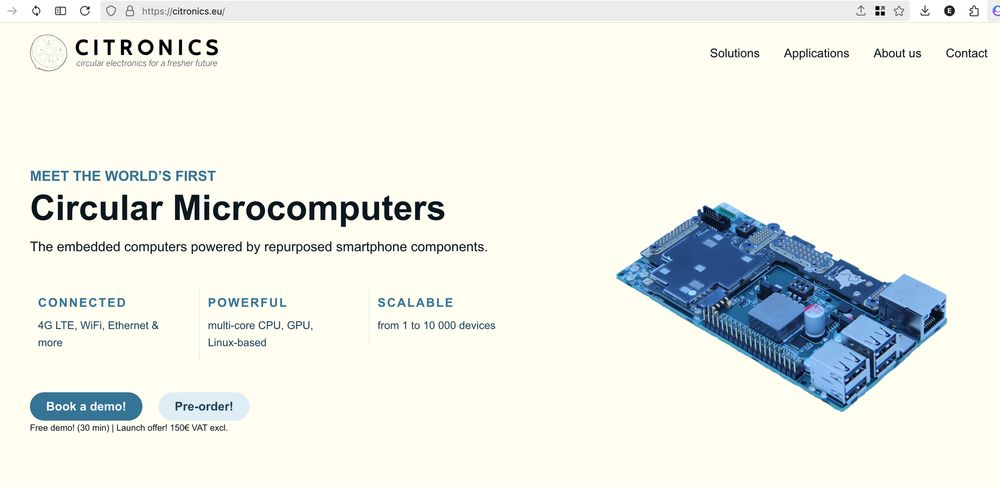 https://citronics.eu/

CITRONICS
circular electronics for a fresher future

Solutions Applications About us Contact

MEET THE WORLD'S FIRST
Circular Microcomputers

The embedded computers powered by repurposed smartphone components.

CONNECTED
4G LTE, WiFi, Ethernet & more

POWERFUL
multi-core CPU, GPU, Linux-based

SCALABLE
from 1 to 10 000 devices

Book a demo! Pre-order!

Free demo! (30 min) | Launch offer! 150€ VAT excl.